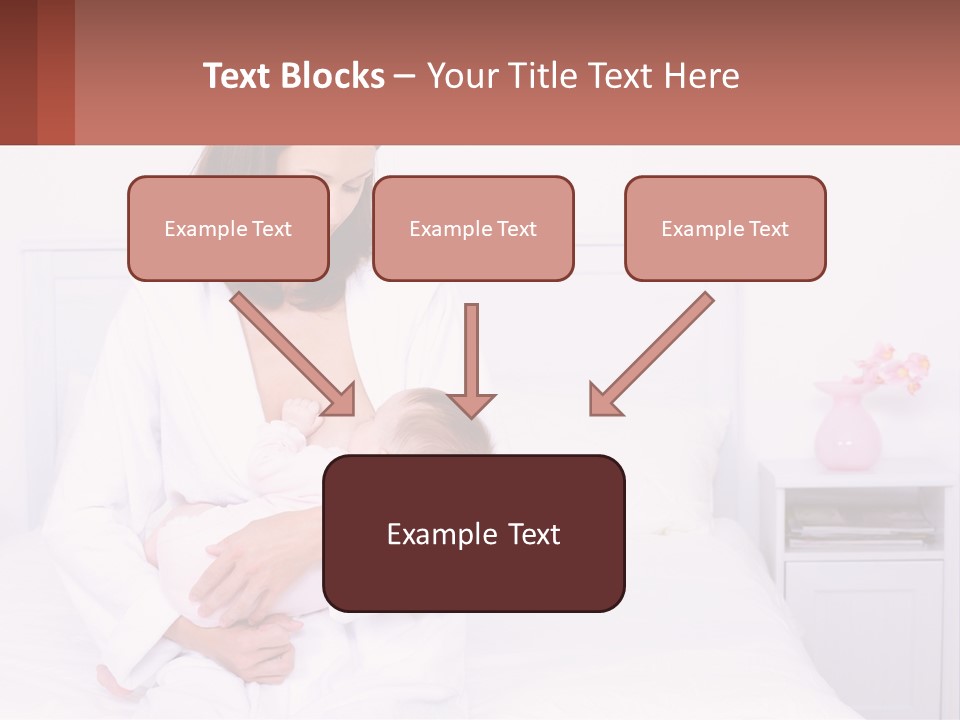 Text Blocks – Your Title Text Here

Example Text

Example Text

Example Text

Example Text